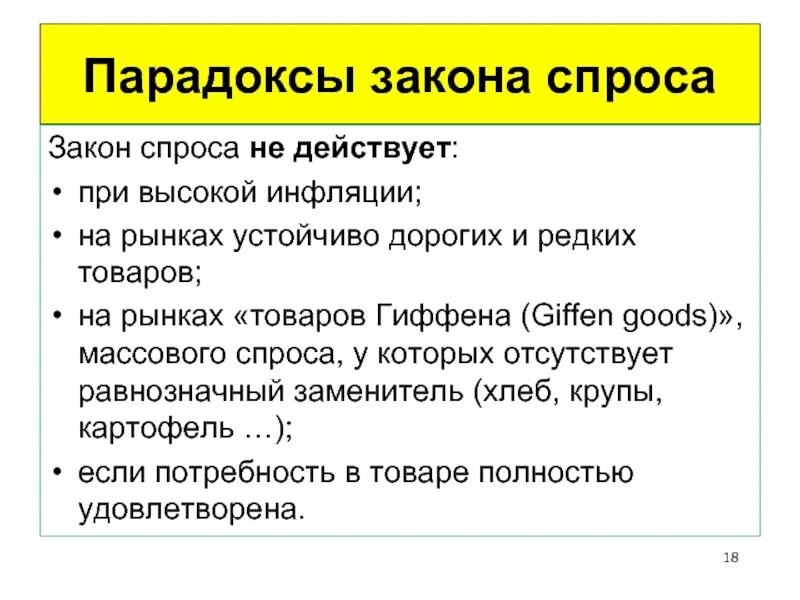 Парадоксы закона спроса

Закон спроса не действует:

• при высокой инфляции;
• на рынках устойчиво дорогих и редких товаров;
• на рынках «товаров Гиффена (Giffen goods)», массового спроса, у которых отсутствует равнозначный заменитель (хлеб, крупы, картофель …);
• если потребность в товаре полностью удовлетворена.

18